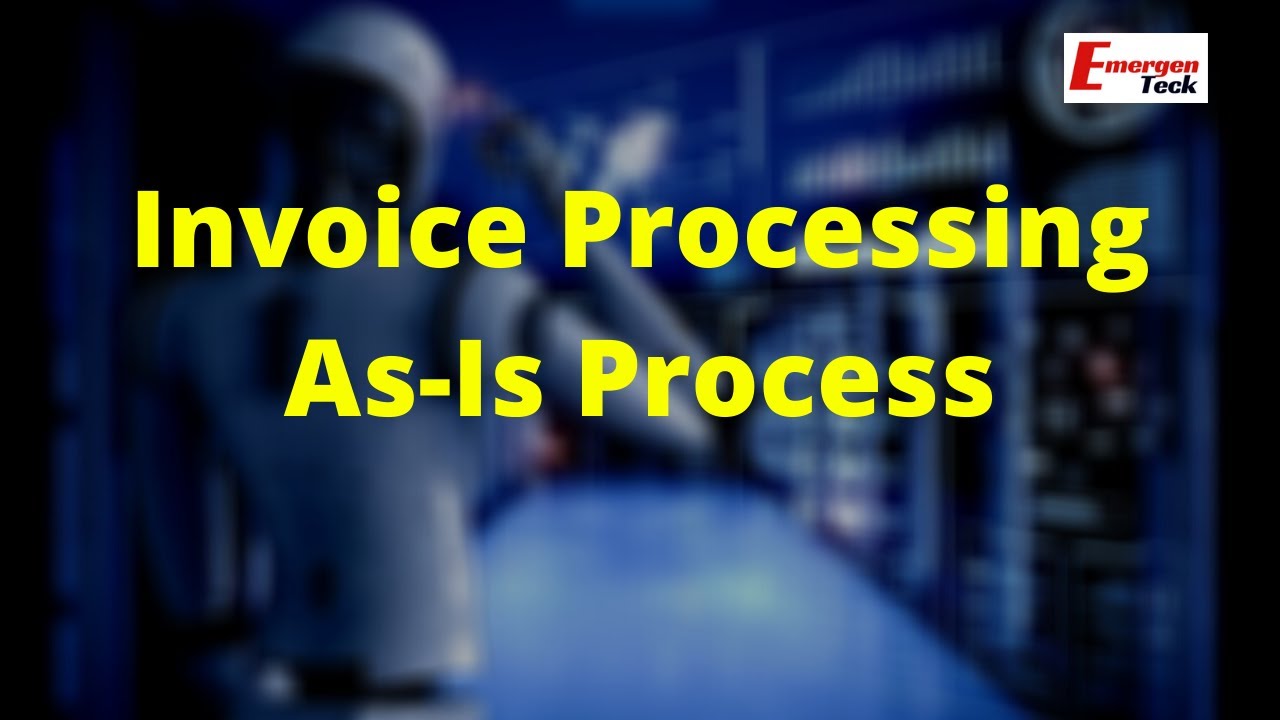 Emergen Teck

Invoice Processing
As-Is Process